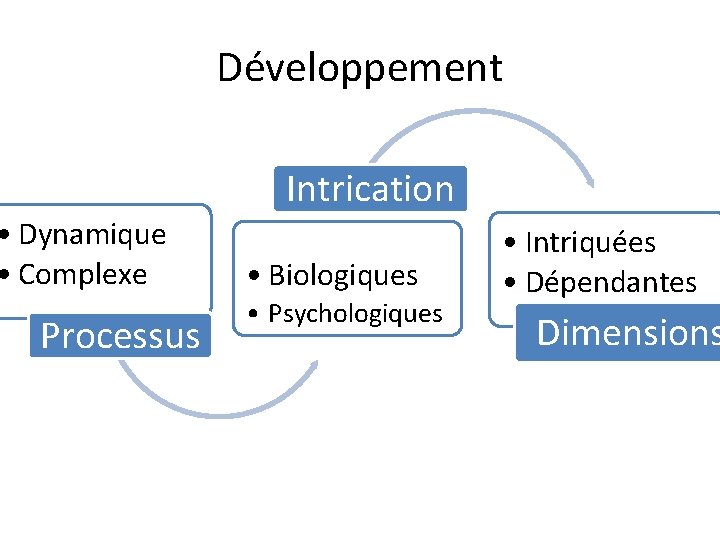 Développement

• Dynamique
• Complexe

Processus

Intrication

• Biologiques
• Psychologiques

• Intriquées
• Dépendantes

Dimensions